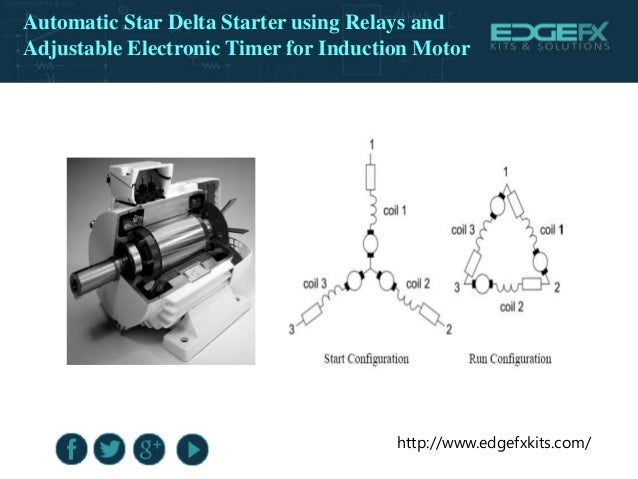 Automatic Star Delta Starter using Relays and Adjustable Electronic Timer for Induction Motor

EDGEFX
KITS & SOLUTIONS

1
coil 1
coil 3
coil 2
3
2
Start Configuration

1
coil 3
coil 1
3
2
coil 2
Run Configuration

f
g+

http://www.edgefxkits.com/